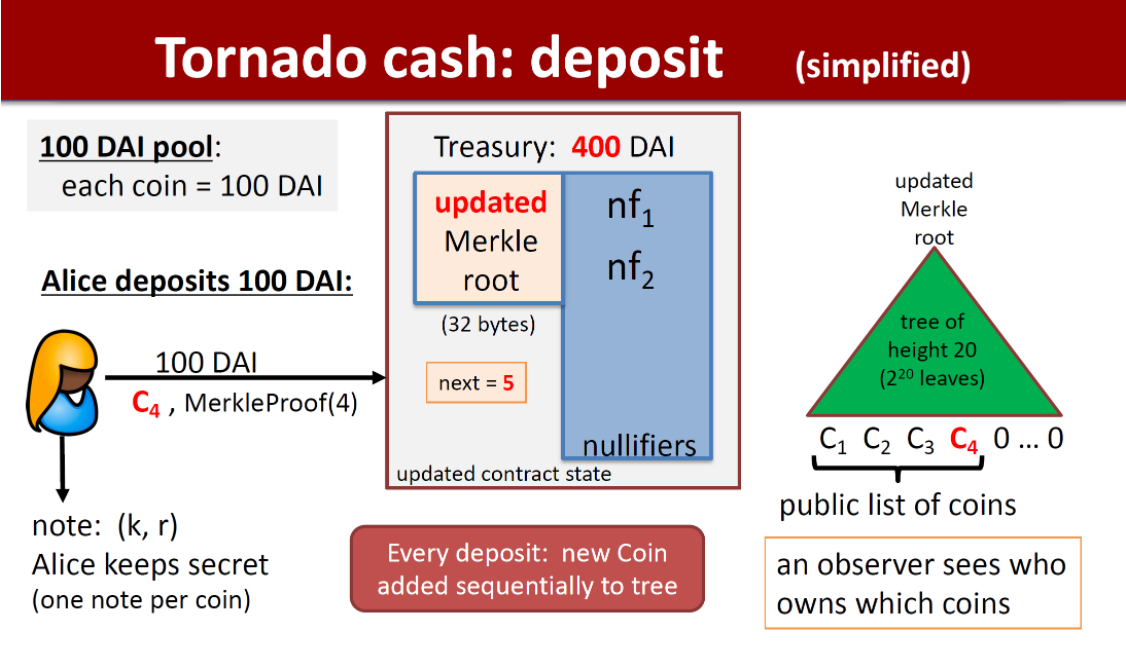 Tornado cash: deposit (simplified)

100 DAI pool:
each coin = 100 DAI

Alice deposits 100 DAI:

100 DAI
$C_4$ , MerkleProof(4)

note: (k, r)
Alice keeps secret
(one note per coin)

Treasury: 400 DAI

updated
Merkle
root

(32 bytes)

next = 5

$nf_1$
$nf_2$

nullifiers

updated contract state

Every deposit: new Coin added sequentially to tree

updated
Merkle
root

tree of
height 20
($2^{20}$ leaves)

$C_1$ $C_2$ $C_3$ $C_4$ 0 … 0

public list of coins

an observer sees who owns which coins